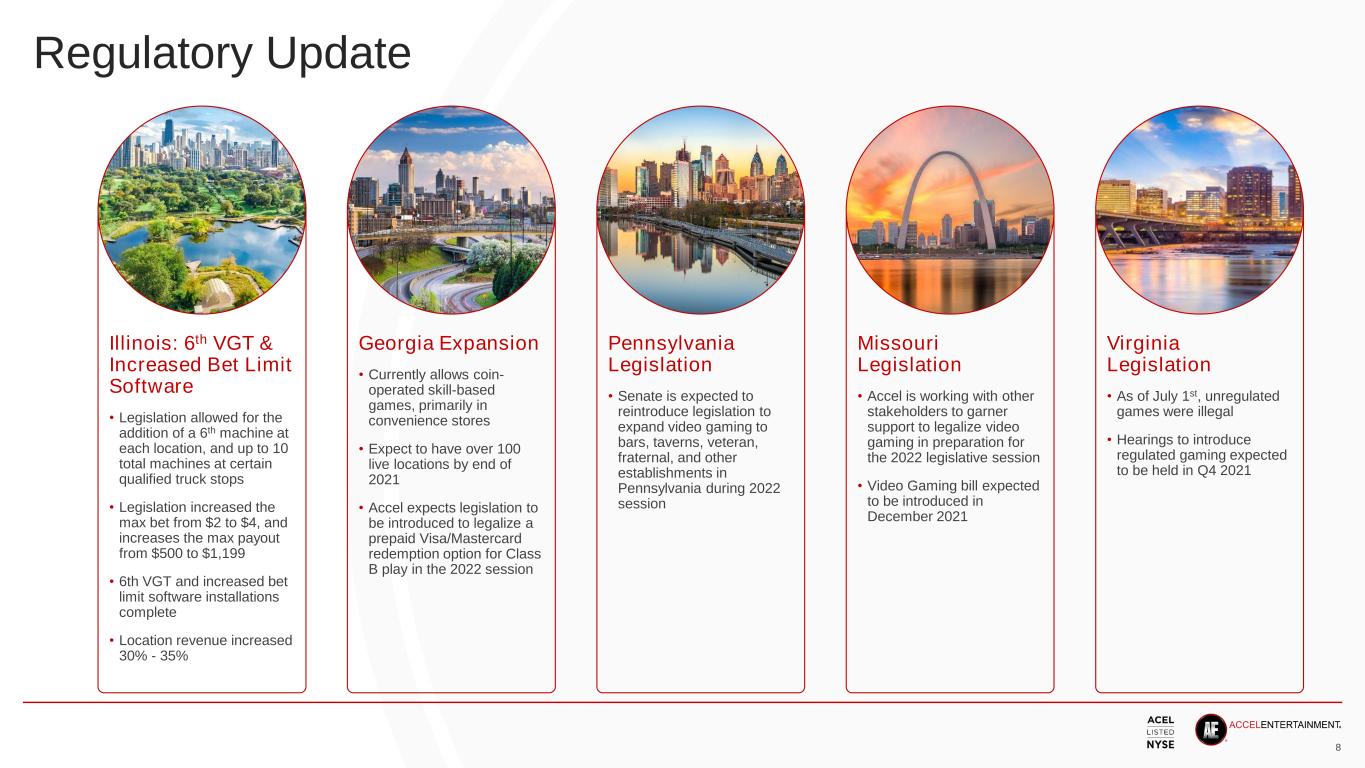 Regulatory Update

Illinois: 6$^{th}$ VGT & Increased Bet Limit Software

• Legislation allowed for the addition of a 6$^{th}$ machine at each location, and up to 10 total machines at certain qualified truck stops

• Legislation increased the max bet from \$2 to \$4, and increases the max payout from \$500 to \$1,199

• 6th VGT and increased bet limit software installations complete

• Location revenue increased 30% - 35%

Georgia Expansion

• Currently allows coin-operated skill-based games, primarily in convenience stores

• Expect to have over 100 live locations by end of 2021

• Accel expects legislation to be introduced to legalize a prepaid Visa/Mastercard redemption option for Class B play in the 2022 session

Pennsylvania Legislation

• Senate is expected to reintroduce legislation to expand video gaming to bars, taverns, veteran, fraternal, and other establishments in Pennsylvania during 2022 session

Missouri Legislation

• Accel is working with other stakeholders to garner support to legalize video gaming in preparation for the 2022 legislative session

• Video Gaming bill expected to be introduced in December 2021

Virginia Legislation

• As of July 1$^{st}$, unregulated games were illegal

• Hearings to introduce regulated gaming expected to be held in Q4 2021

ACEL LISTED NYSE

AE ACCELENTERTAINMENT.

8